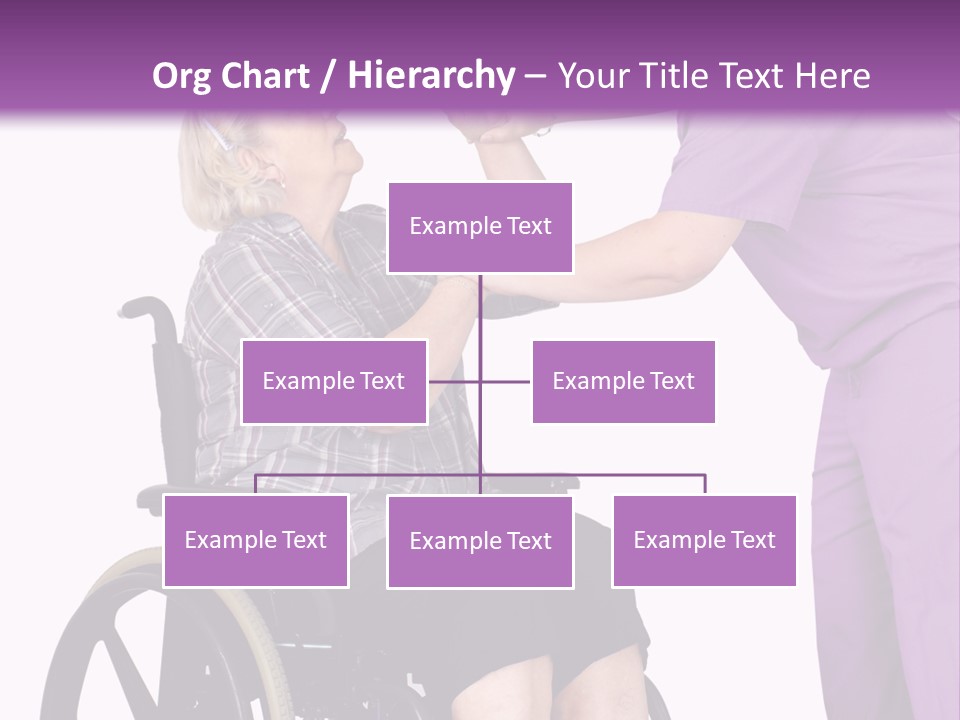 Org Chart / Hierarchy – Your Title Text Here

Example Text

Example Text

Example Text

Example Text

Example Text

Example Text